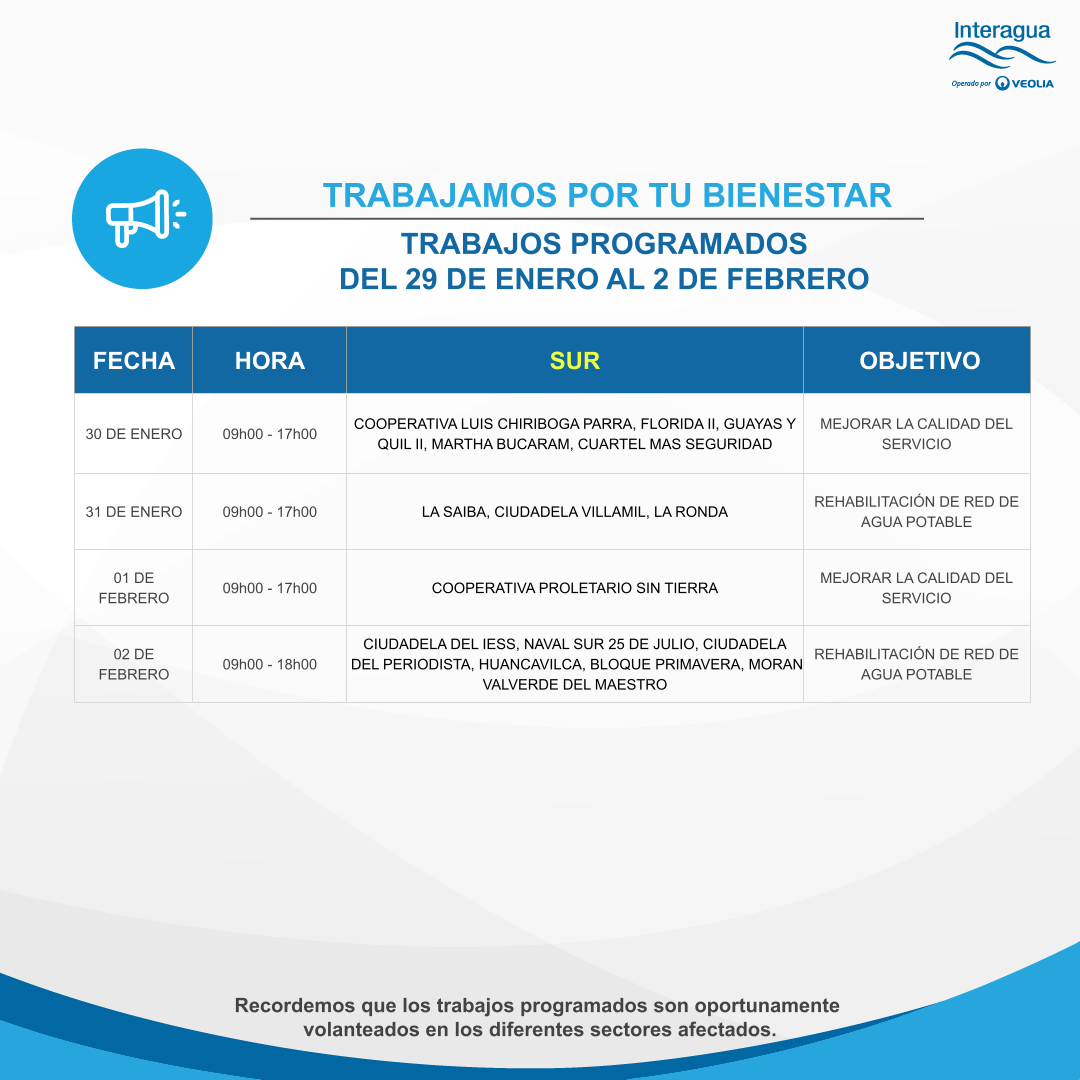 Interagua
Operado por VEOLIA

TRABAJAMOS POR TU BIENESTAR

TRABAJOS PROGRAMADOS
DEL 29 DE ENERO AL 2 DE FEBRERO

| FECHA | HORA | SUR | OBJETIVO |
|---|---|---|---|
| 30 DE ENERO | 09h00 - 17h00 | COOPERATIVA LUIS CHIRIBOGA PARRA, FLORIDA II, GUAYAS Y QUIL II, MARTHA BUCARAM, CUARTEL MAS SEGURIDAD | MEJORAR LA CALIDAD DEL SERVICIO |
| 31 DE ENERO | 09h00 - 17h00 | LA SAIBA, CIUDADELA VILLAMIL, LA RONDA | REHABILITACIÓN DE RED DE AGUA POTABLE |
| 01 DE FEBRERO | 09h00 - 17h00 | COOPERATIVA PROLETARIO SIN TIERRA | MEJORAR LA CALIDAD DEL SERVICIO |
| 02 DE FEBRERO | 09h00 - 18h00 | CIUDADELA DEL IESS, NAVAL SUR 25 DE JULIO, CIUDADELA DEL PERIODISTA, HUANCAVILCA, BLOQUE PRIMAVERA, MORAN VALVERDE DEL MAESTRO | REHABILITACIÓN DE RED DE AGUA POTABLE |

Recordemos que los trabajos programados son oportunamente volanteados en los diferentes sectores afectados.